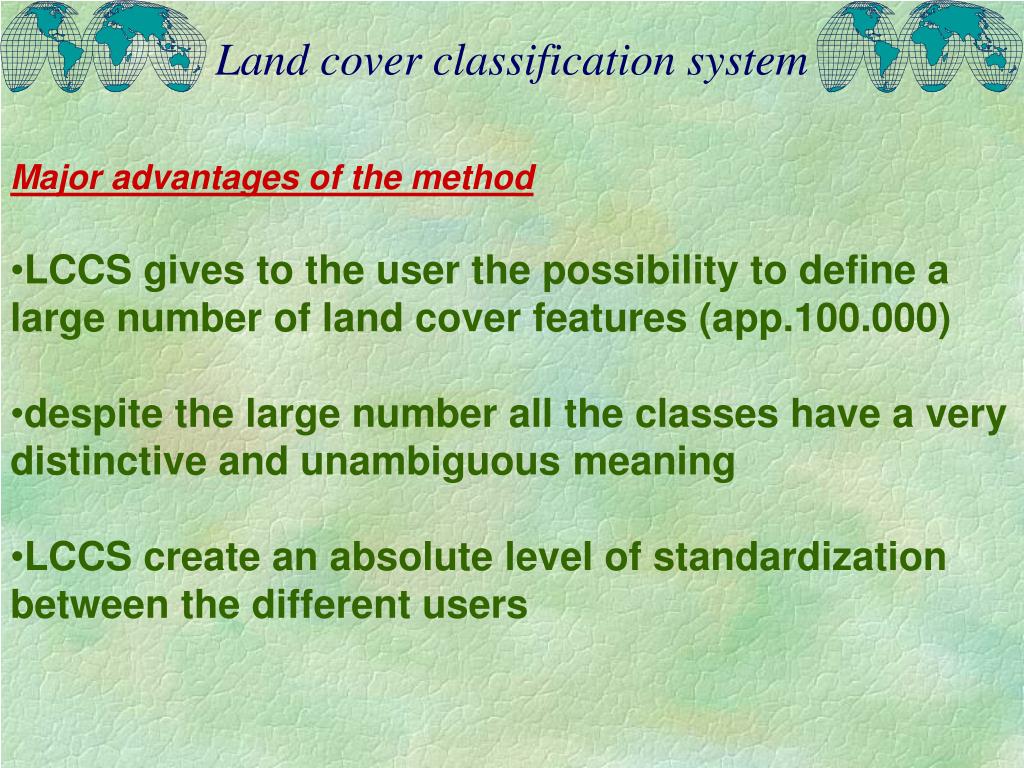 Land cover classification system

Major advantages of the method

•LCCS gives to the user the possibility to define a large number of land cover features (app.100.000)

•despite the large number all the classes have a very distinctive and unambiguous meaning

•LCCS create an absolute level of standardization between the different users